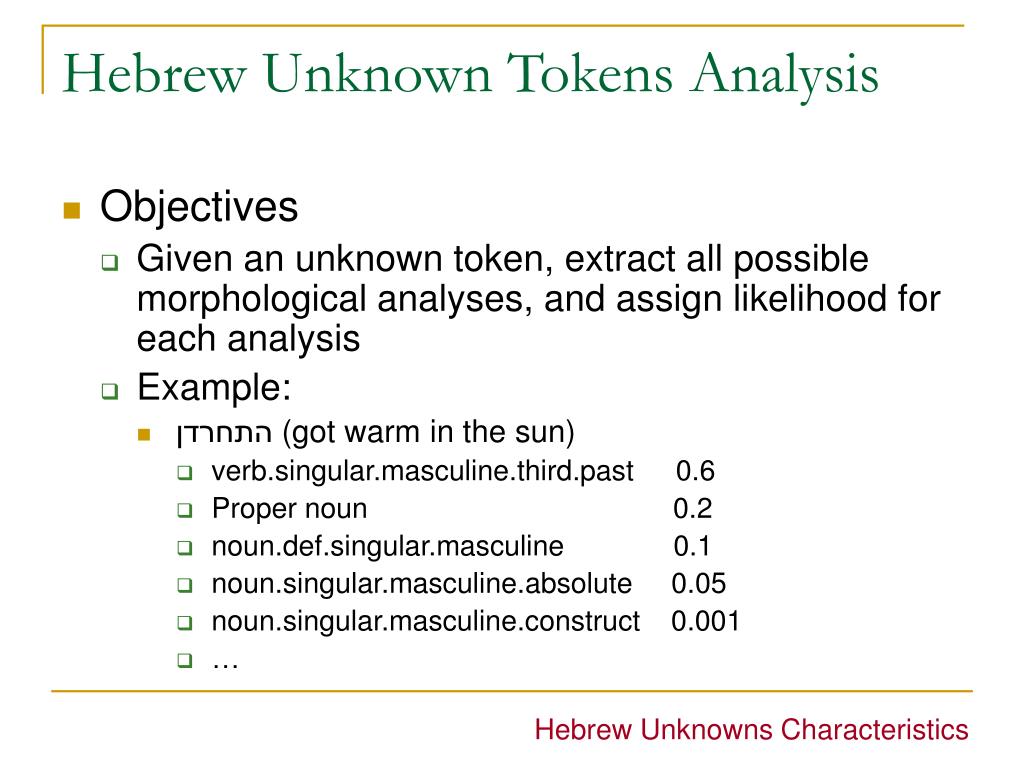 Hebrew Unknown Tokens Analysis

Objectives

Given an unknown token, extract all possible morphological analyses, and assign likelihood for each analysis

Example:

התחרדן (got warm in the sun)

verb.singular.masculine.third.past 0.6

Proper noun 0.2

noun.def.singular.masculine 0.1

noun.singular.masculine.absolute 0.05

noun.singular.masculine.construct 0.001

…

Hebrew Unknowns Characteristics